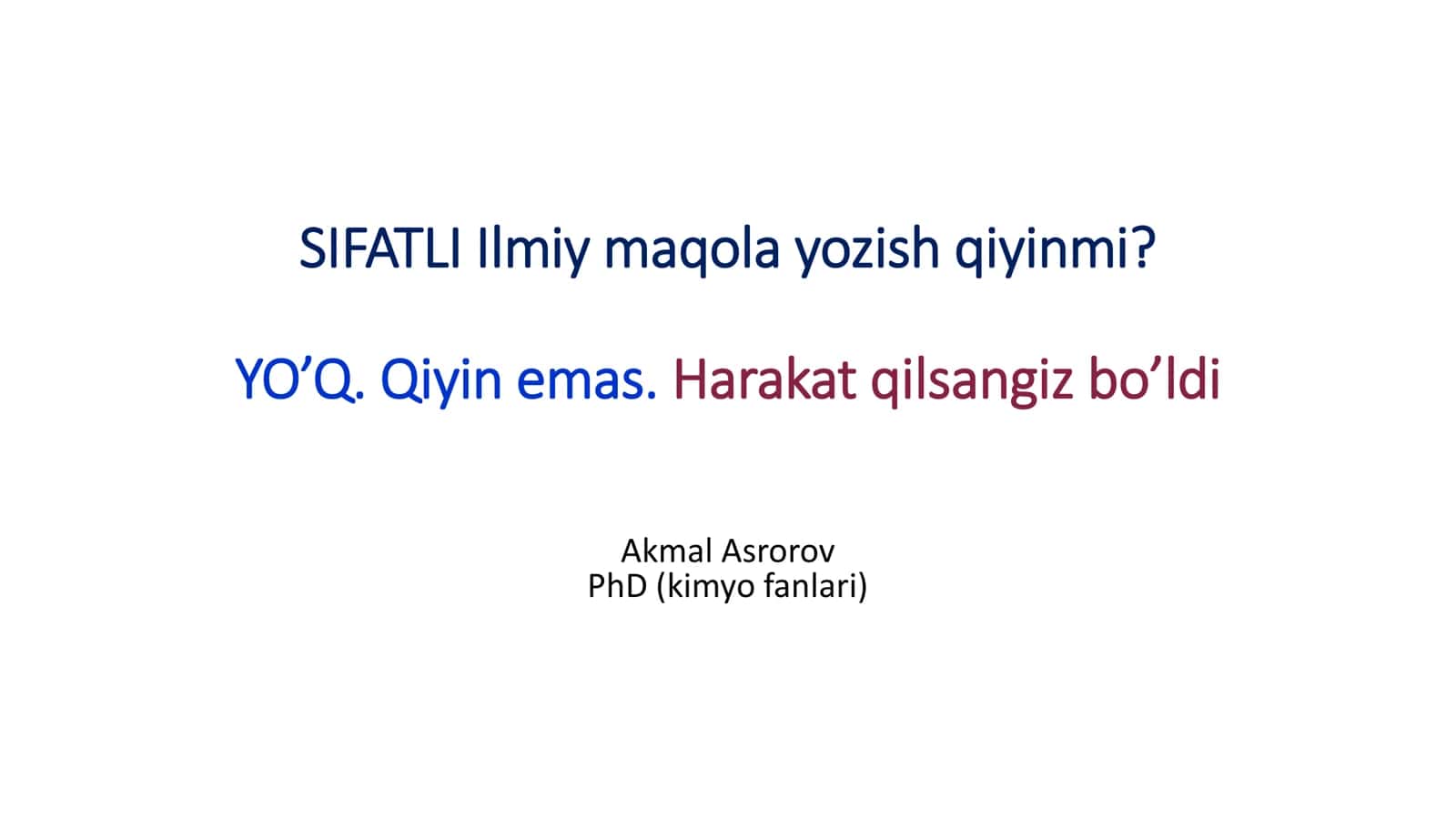 SIFATLI Ilmiy maqola yozish qiyinmi?

YO’Q. Qiyin emas. Harakat qilsangiz bo’ldi

Akmal Asrorov
PhD (kimyo fanlari)